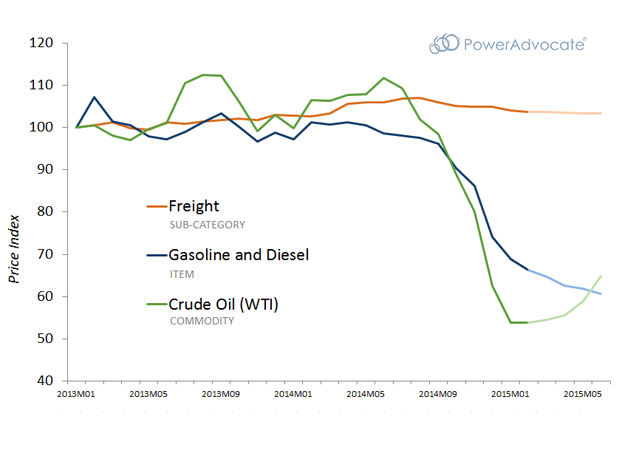 PowerAdvocate®

120
110
100
90
80
70
60
50
40

Price Index

Freight
SUB-CATEGORY

Gasoline and Diesel
ITEM

Crude Oil (WTI)
COMMODITY

2013M01
2013M05
2013M09
2014M01
2014M05
2014M09
2015M01
2015M05